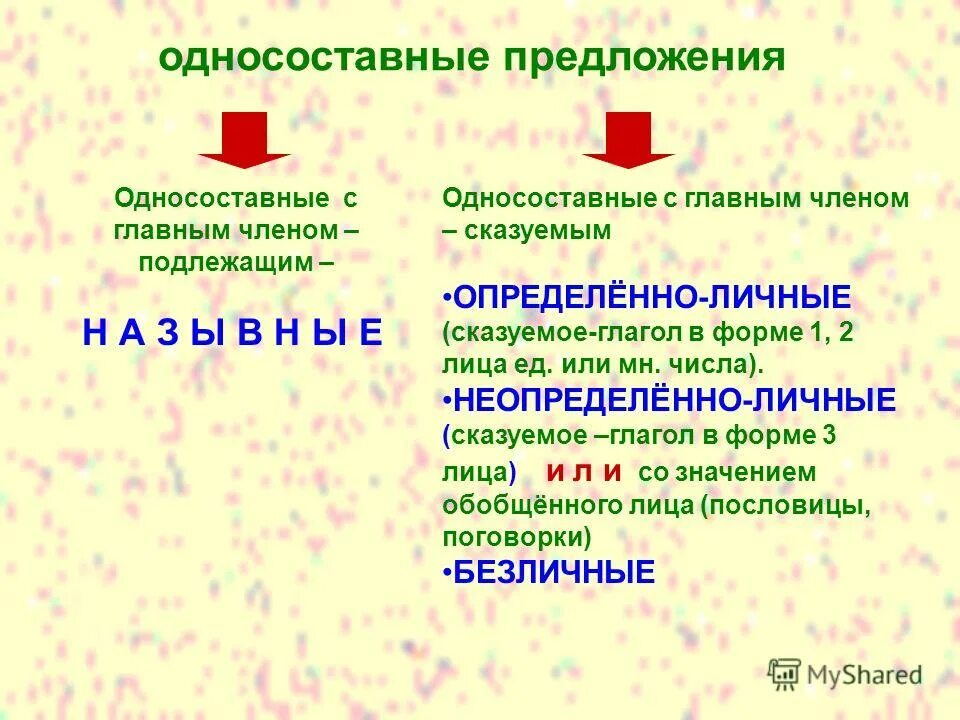 односоставные предложения

Односоставные с главным членом – подлежащим –

Н А З Ы В Н Ы Е

Односоставные с главным членом – сказуемым

•ОПРЕДЕЛЁННО-ЛИЧНЫЕ (сказуемое-глагол в форме 1, 2 лица ед. или мн. числа).

•НЕОПРЕДЕЛЁННО-ЛИЧНЫЕ (сказуемое –глагол в форме 3 лица) и л и со значением обобщённого лица (пословицы, поговорки)

•БЕЗЛИЧНЫЕ

MyShared